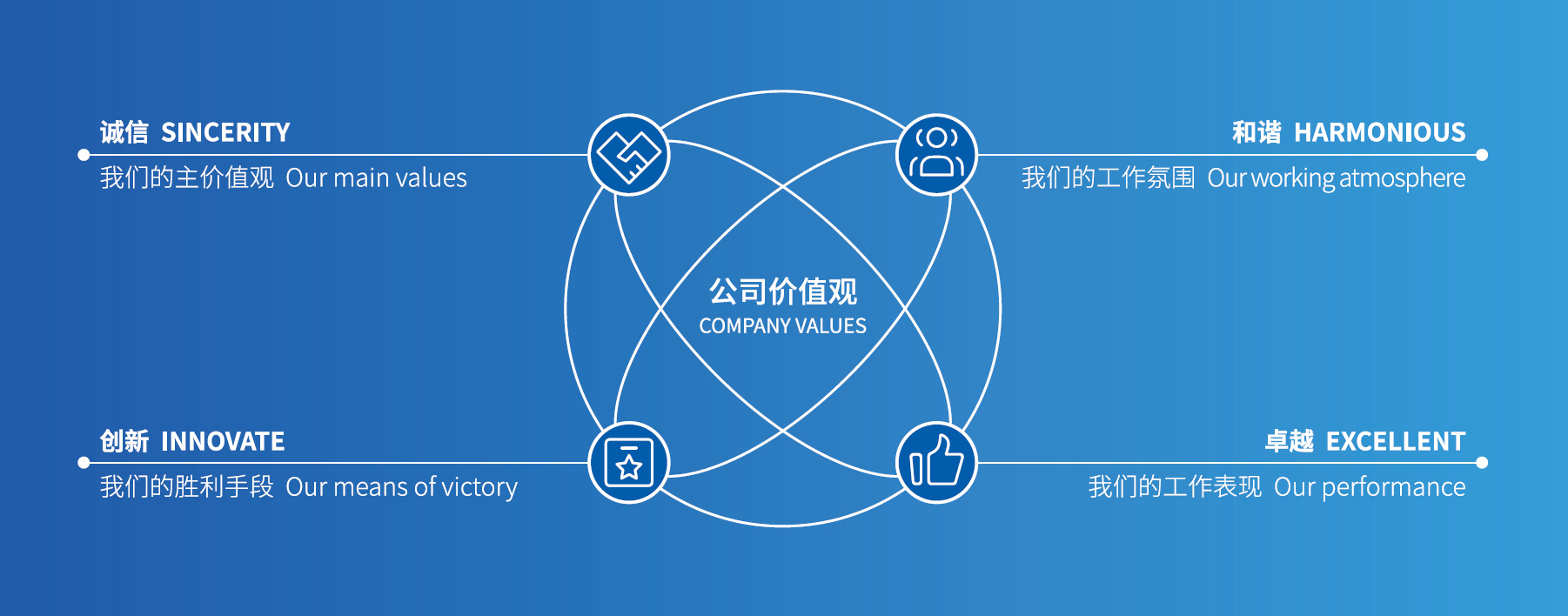 诚信 SINCERITY
我们的主价值观 Our main values

和谐 HARMONIOUS
我们的工作氛围 Our working atmosphere

公司价值观
COMPANY VALUES

创新 INNOVATE
我们的胜利手段 Our means of victory

卓越 EXCELLENT
我们的工作表现 Our performance